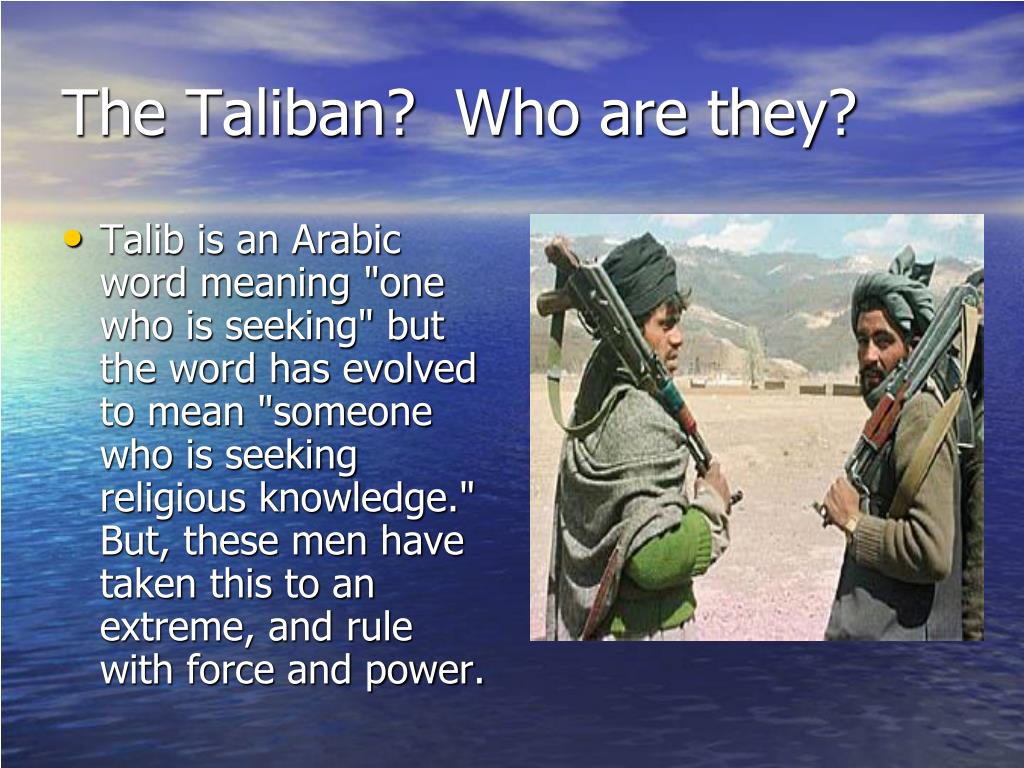 The Taliban?  Who are they?

• Talib is an Arabic word meaning "one who is seeking" but the word has evolved to mean "someone who is seeking religious knowledge." But, these men have taken this to an extreme, and rule with force and power.